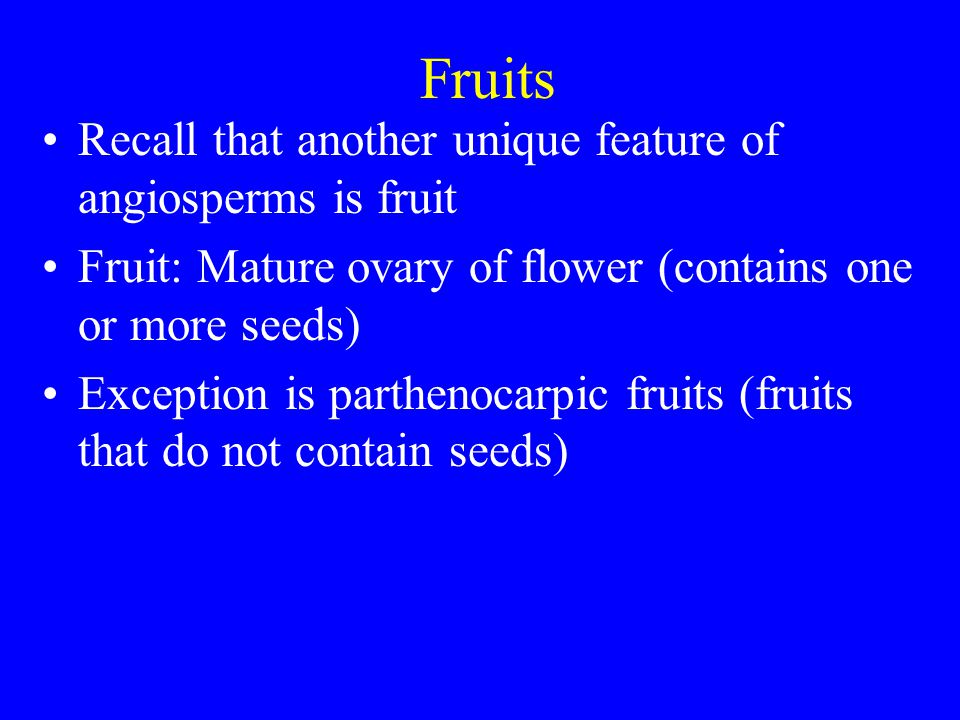 Fruits

• Recall that another unique feature of angiosperms is fruit

• Fruit: Mature ovary of flower (contains one or more seeds)

• Exception is parthenocarpic fruits (fruits that do not contain seeds)